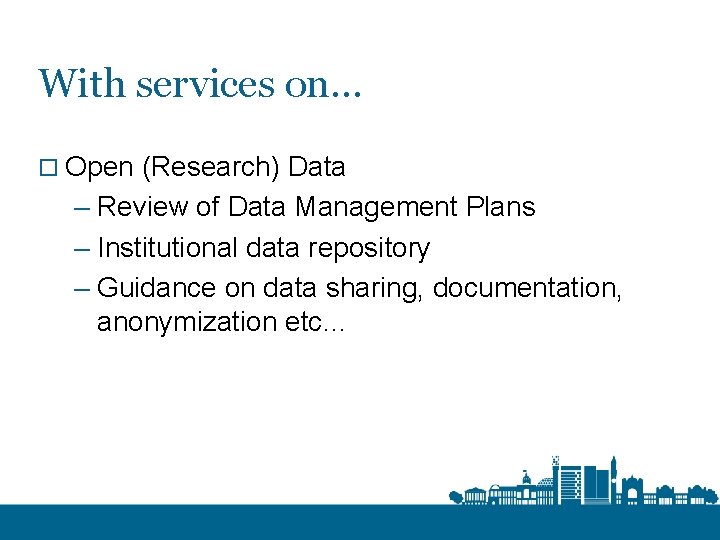 With services on…

□ Open (Research) Data
– Review of Data Management Plans
– Institutional data repository
– Guidance on data sharing, documentation, anonymization etc…